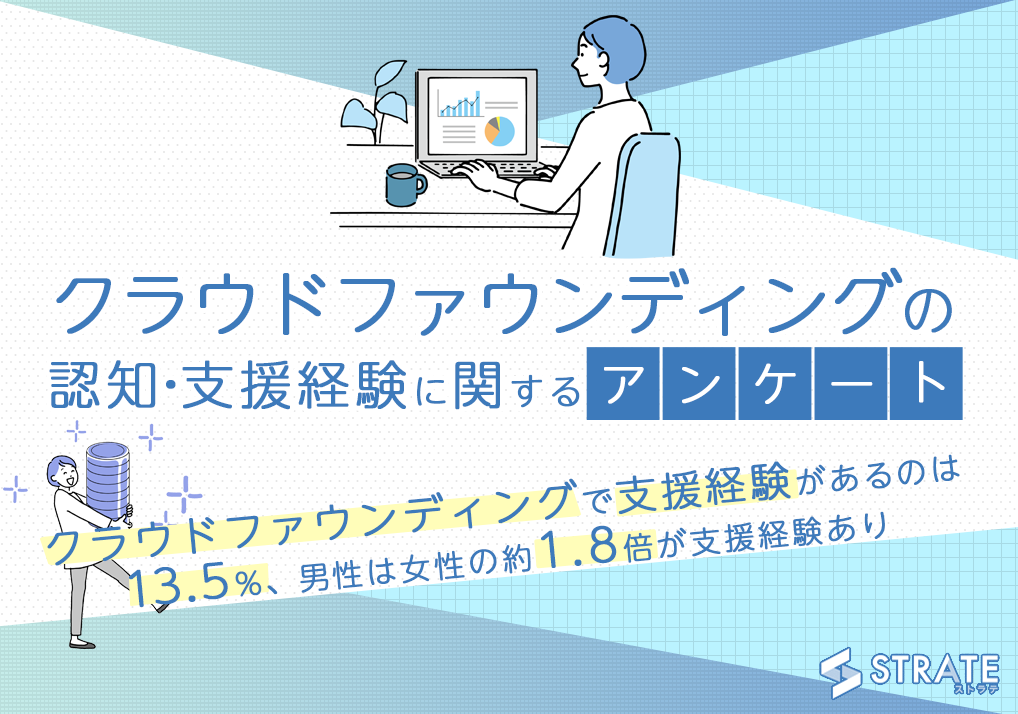 クラウドファウンディングの
認知・支援経験に関するアンケート

クラウドファウンディングで支援経験があるのは
13.5%、男性は女性の約1.8倍が支援経験あり

STRATE
ストラテ